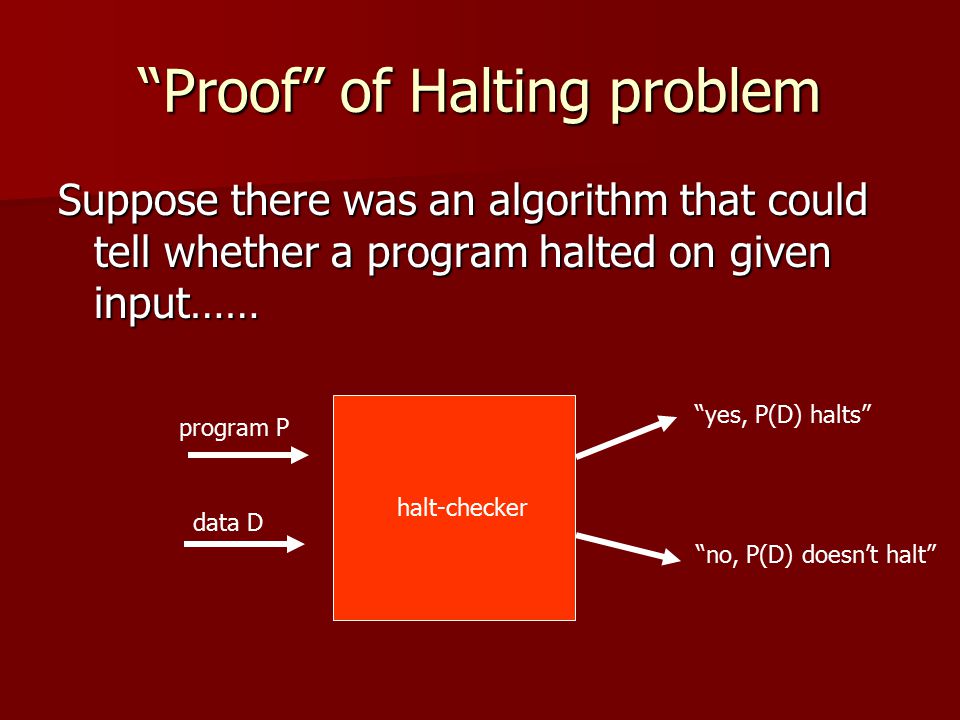 “Proof” of Halting problem

Suppose there was an algorithm that could tell whether a program halted on given input……

program P

data D

halt-checker

“yes, P(D) halts”

“no, P(D) doesn’t halt”